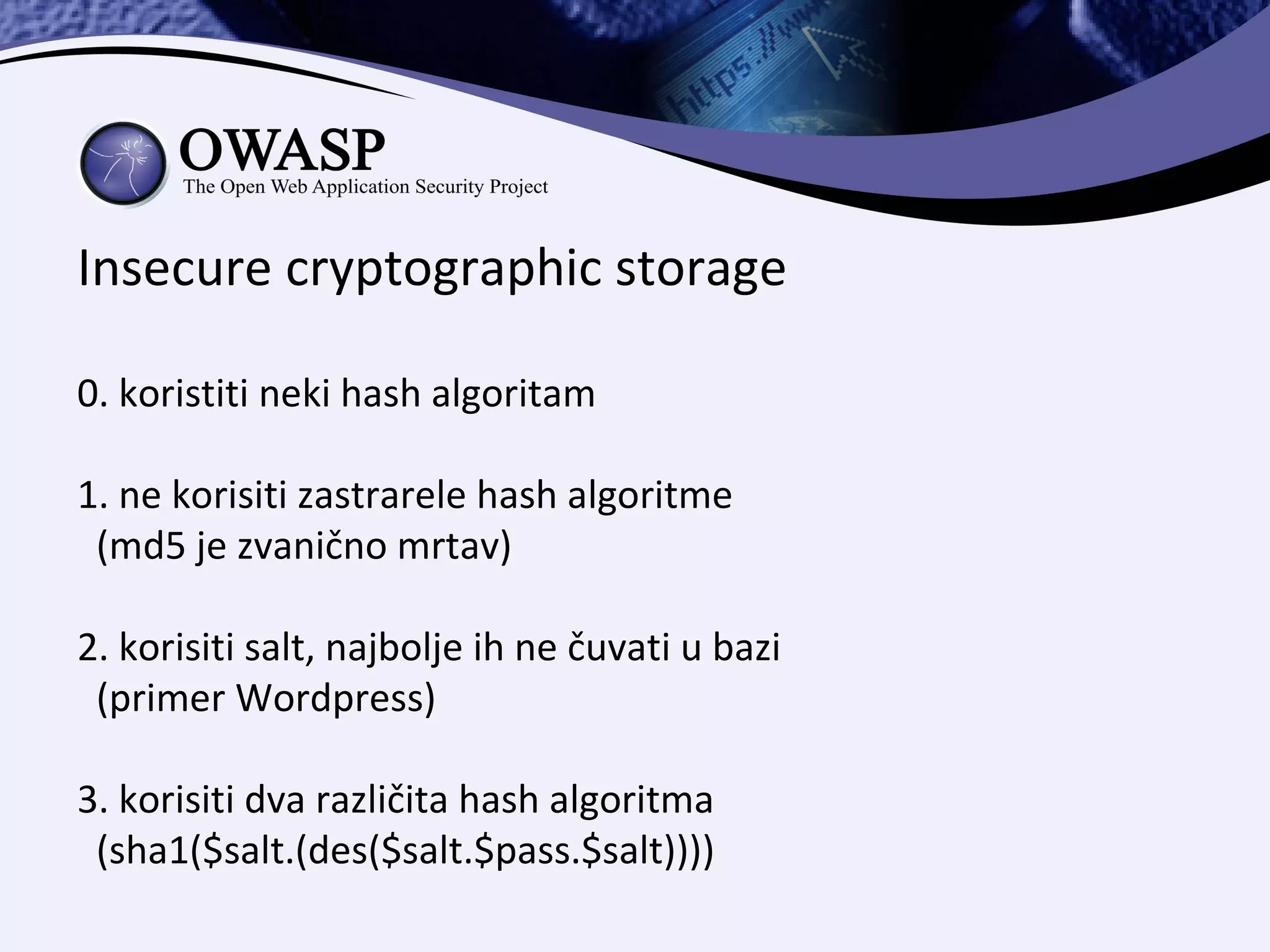 https://www

OWASP
The Open Web Application Security Project

Insecure cryptographic storage

0. koristiti neki hash algoritam

1. ne korisiti zastrarele hash algoritme (md5 je zvanično mrtav)

2. korisiti salt, najbolje ih ne čuvati u bazi (primer Wordpress)

3. korisiti dva različita hash algoritma (sha1(\$salt.(des(\$salt.\$pass.\$salt))))